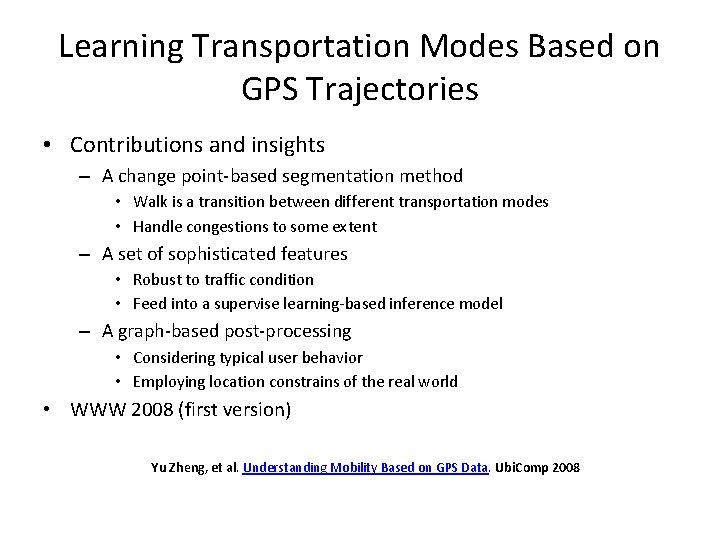 Learning Transportation Modes Based on GPS Trajectories

• Contributions and insights
  – A change point-based segmentation method
    • Walk is a transition between different transportation modes
    • Handle congestions to some extent
  – A set of sophisticated features
    • Robust to traffic condition
    • Feed into a supervise learning-based inference model
  – A graph-based post-processing
    • Considering typical user behavior
    • Employing location constrains of the real world
• WWW 2008 (first version)

Yu Zheng, et al. Understanding Mobility Based on GPS Data. UbiComp 2008